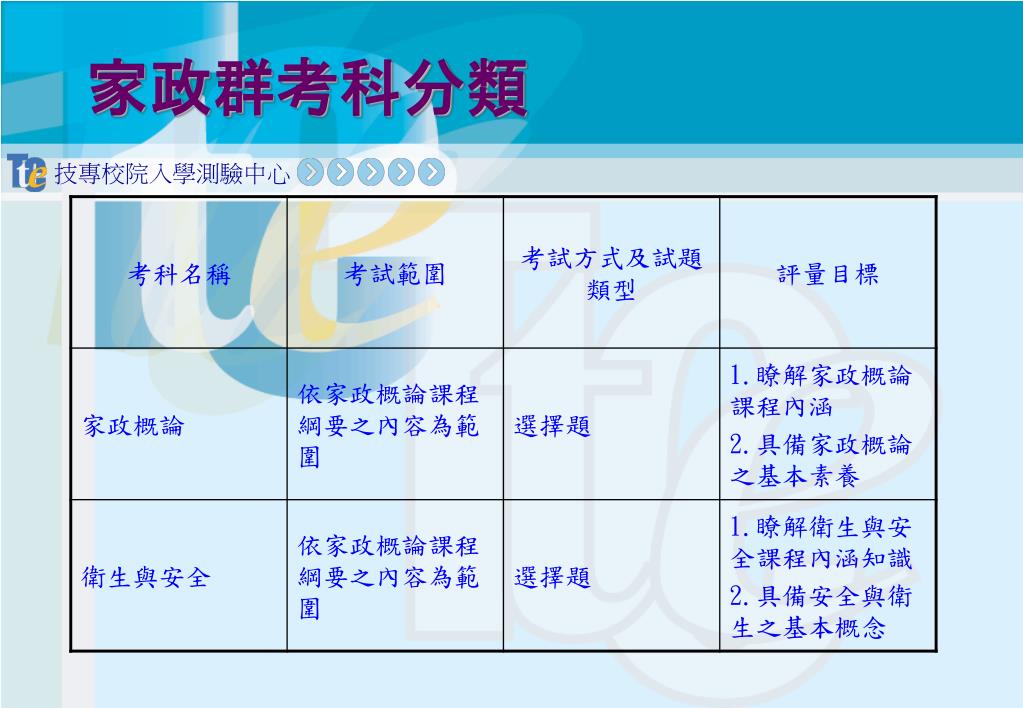 家政群考科分類

技專校院入學測驗中心

| 考科名稱 | 考試範圍 | 考試方式及試題類型 | 評量目標 |
|---|---|---|---|
| 家政概論 | 依家政概論課程綱要之內容為範圍 | 選擇題 | 1.瞭解家政概論課程內涵 2.具備家政概論之基本素養 |
| 衛生與安全 | 依家政概論課程綱要之內容為範圍 | 選擇題 | 1.瞭解衛生與安全課程內涵知識 2.具備安全與衛生之基本概念 |